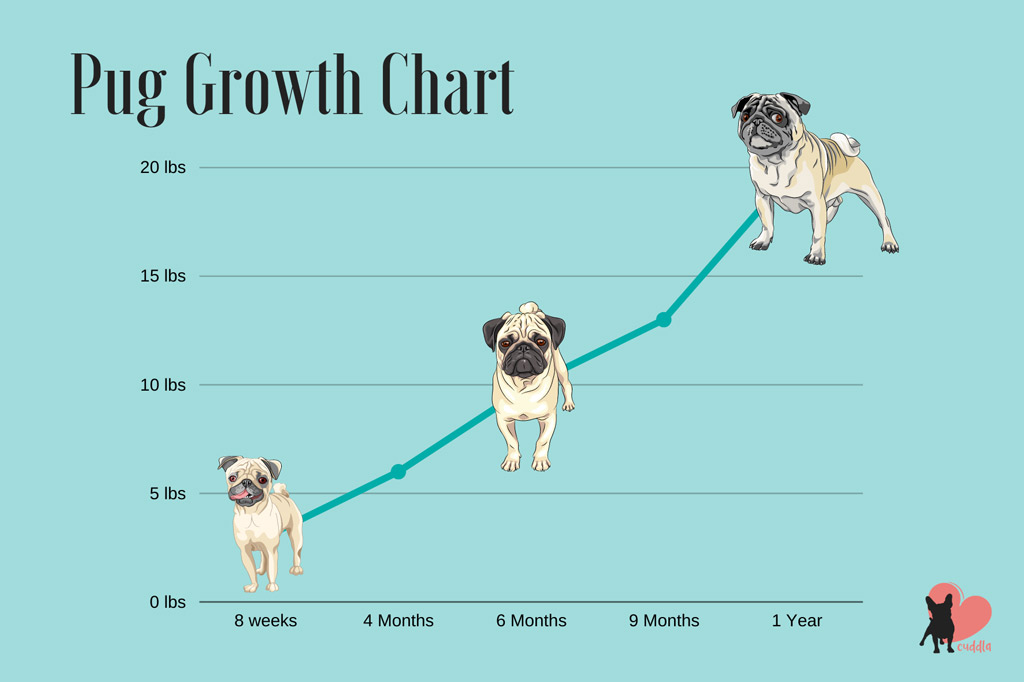 Pug Growth Chart

20 lbs
15 lbs
10 lbs
5 lbs
0 lbs

8 weeks
4 Months
6 Months
9 Months
1 Year

cuddla